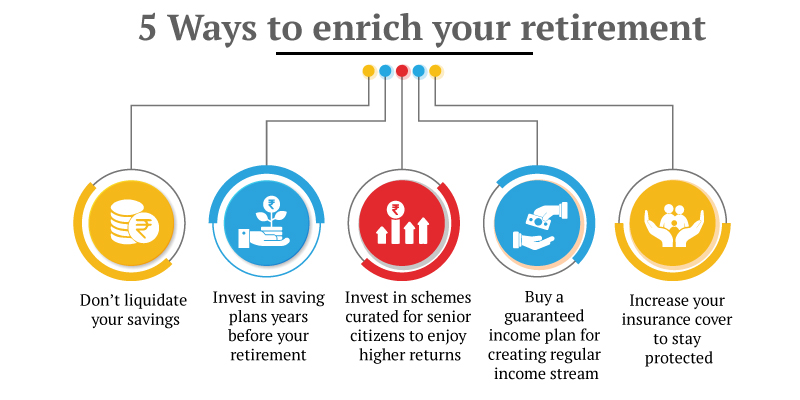 5 Ways to enrich your retirement

₹

Don't liquidate your savings

₹

Invest in saving plans years before your retirement

₹

Invest in schemes curated for senior citizens to enjoy higher returns

Buy a guaranteed income plan for creating regular income stream

Increase your insurance cover to stay protected